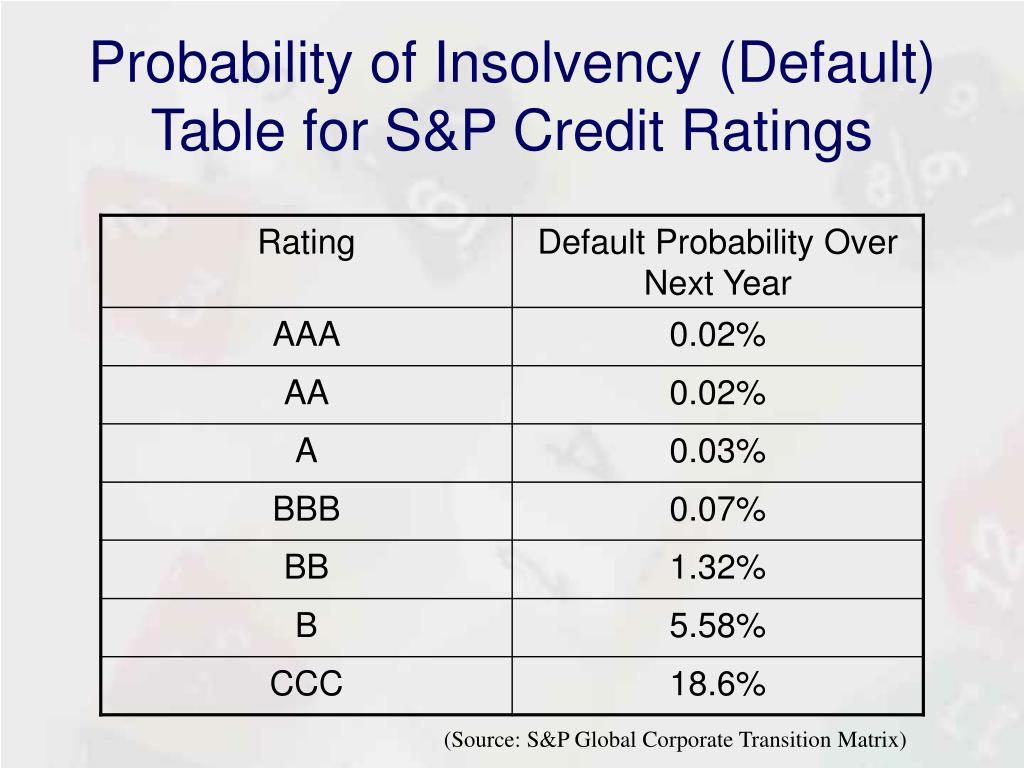 Probability of Insolvency (Default) Table for S&P Credit Ratings

| Rating | Default Probability Over Next Year |
|---|---|
| AAA | 0.02% |
| AA | 0.02% |
| A | 0.03% |
| BBB | 0.07% |
| BB | 1.32% |
| B | 5.58% |
| CCC | 18.6% |

(Source: S&P Global Corporate Transition Matrix)